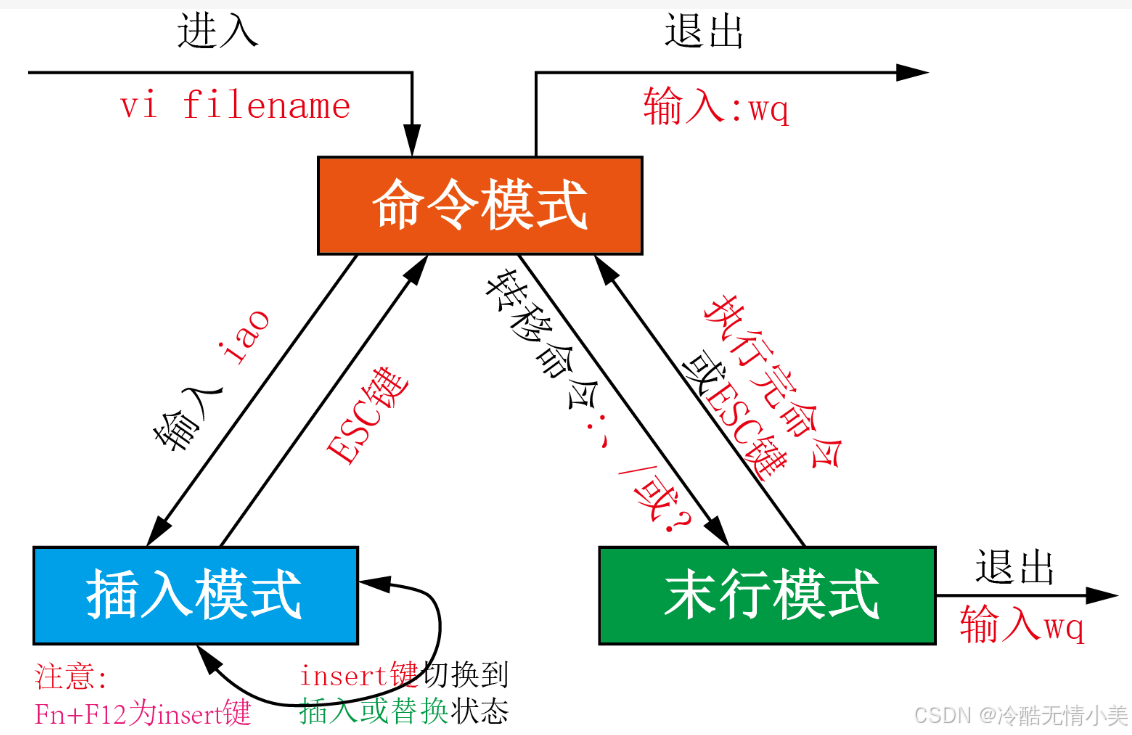 进入

vi filename

退出

输入:wq

命令模式

输入 iao

ESC键

转移命令:、/或?

执行完命令或ESC键

插入模式

末行模式

退出

输入wq

注意:
Fn+F12为insert键

insert键切换到插入或替换状态

CSDN @冷酷无情小美